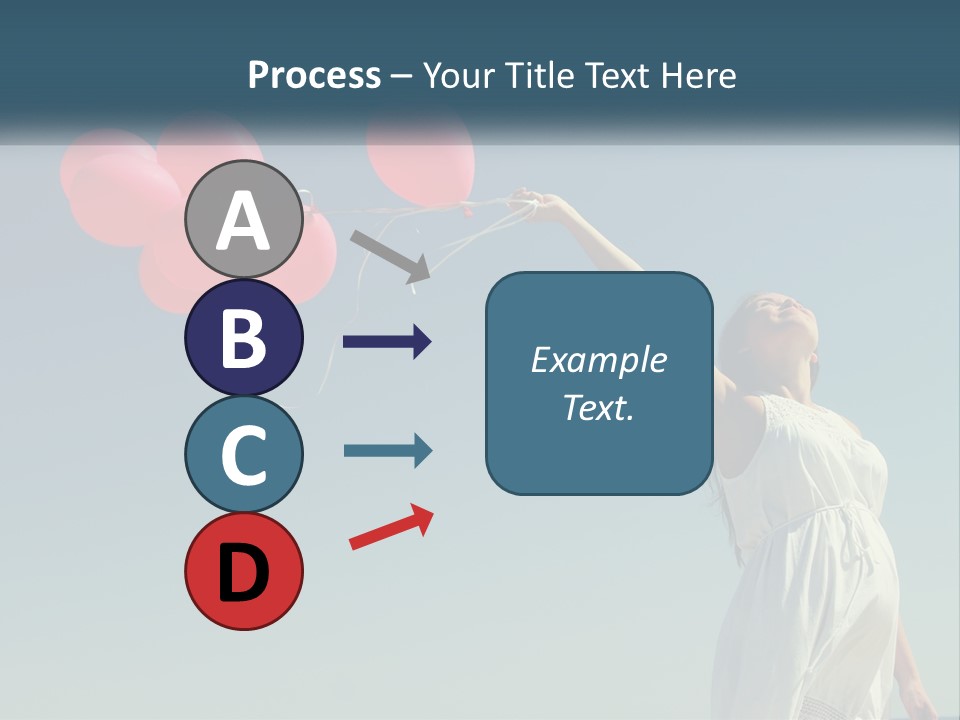 Process – Your Title Text Here

A

B

C

D

Example Text.